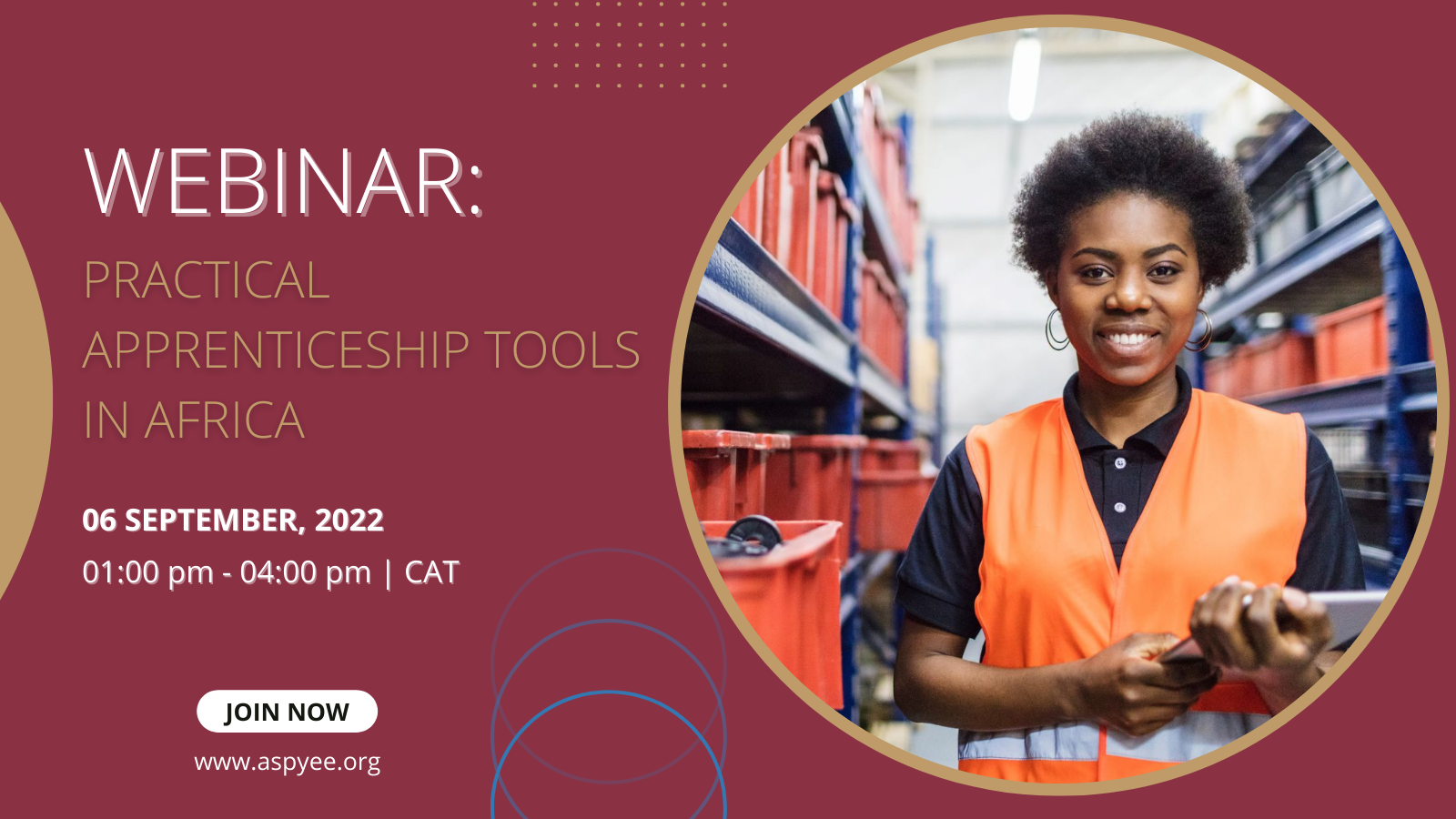 WEBINAR:

PRACTICAL APPRENTICESHIP TOOLS IN AFRICA

06 SEPTEMBER, 2022

01:00 pm - 04:00 pm | CAT

JOIN NOW

www.aspyee.org